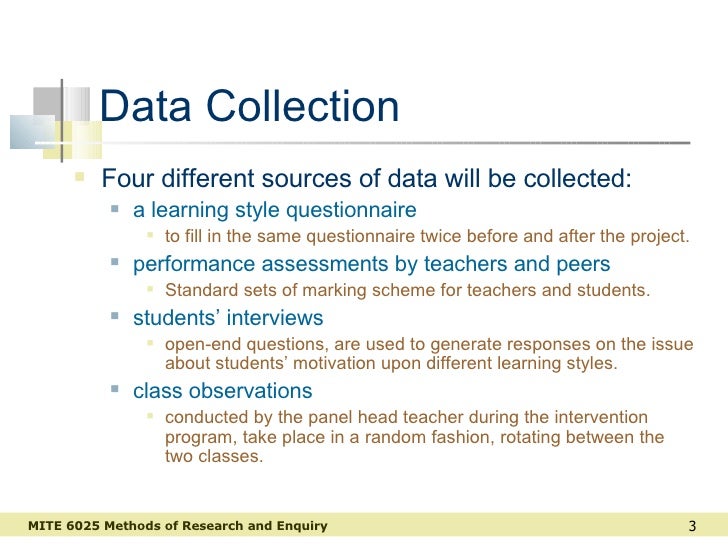 Data Collection

Four different sources of data will be collected:

a learning style questionnaire

to fill in the same questionnaire twice before and after the project.

performance assessments by teachers and peers

Standard sets of marking scheme for teachers and students.

students' interviews

open-end questions, are used to generate responses on the issue about students' motivation upon different learning styles.

class observations

conducted by the panel head teacher during the intervention program, take place in a random fashion, rotating between the two classes.

MITE 6025 Methods of Research and Enquiry

3